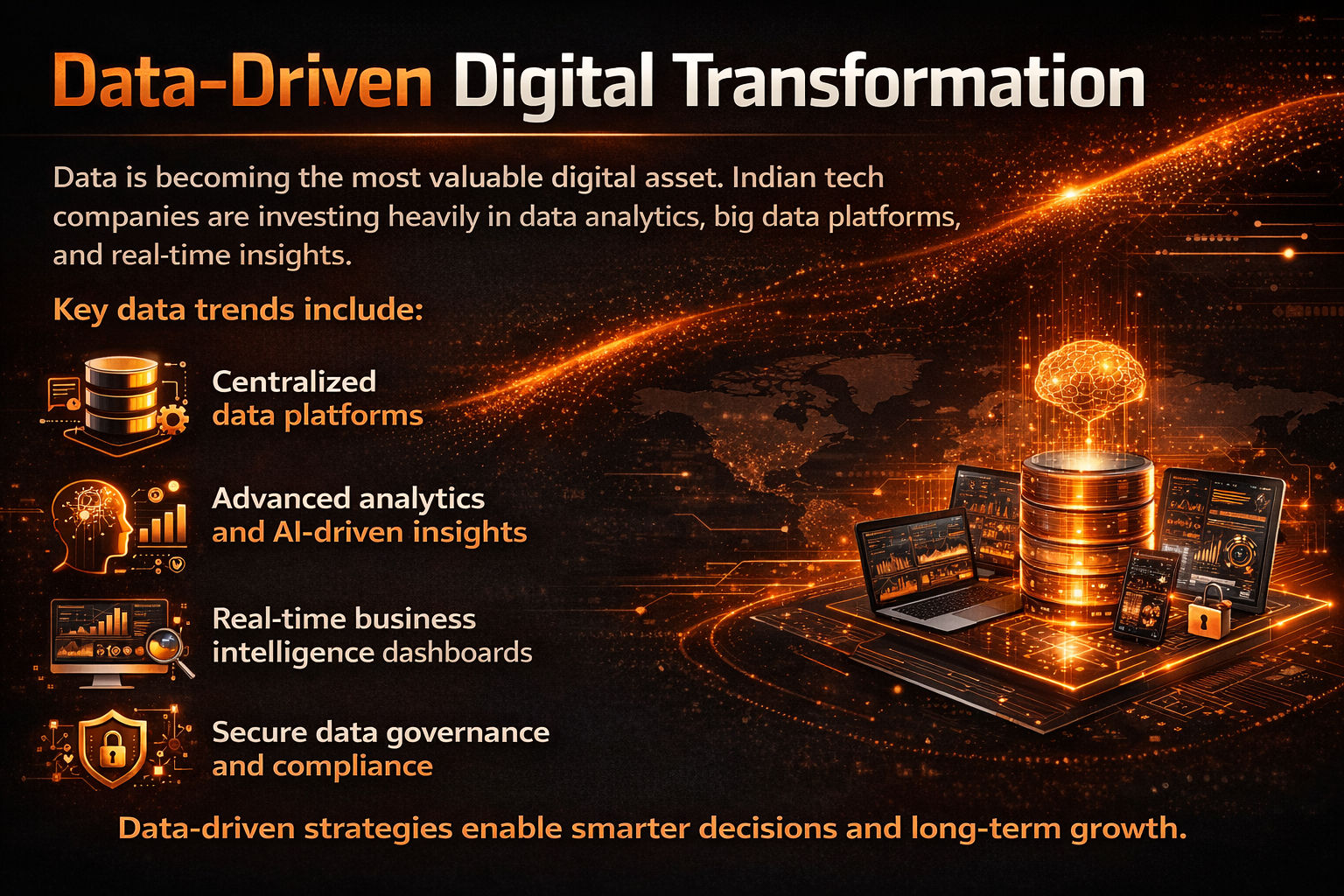 Data-Driven Digital Transformation

Data is becoming the most valuable digital asset. Indian tech companies are investing heavily in data analytics, big data platforms, and real-time insights.

Key data trends include:

Centralized data platforms

Advanced analytics and AI-driven insights

Real-time business intelligence dashboards

Secure data governance and compliance

Data-driven strategies enable smarter decisions and long-term growth.